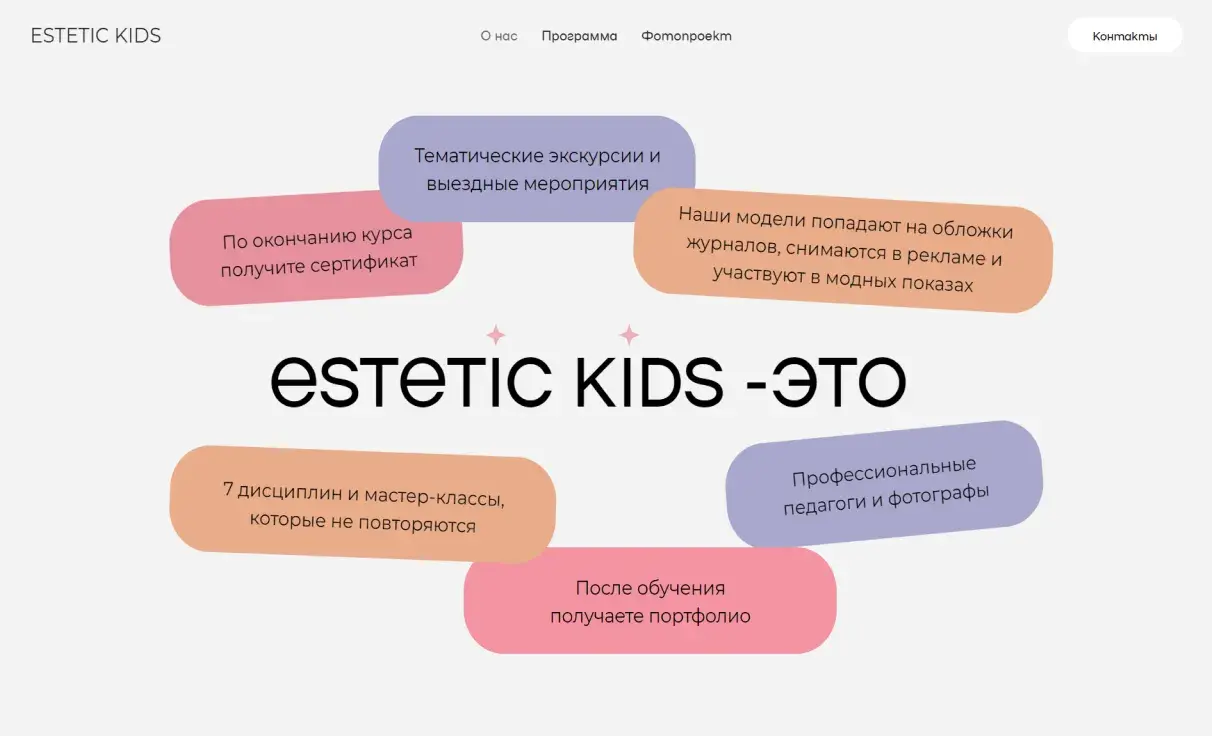 ESTETIC KIDS

О нас Программа Фотопроект

Контакты

Тематические экскурсии и выездные мероприятия

По окончанию курса получите сертификат

Наши модели попадают на обложки журналов, снимаются в рекламе и участвуют в модных показах

ESTETIC KIDS -ЭТО

7 дисциплин и мастер-классы, которые не повторяются

Профессиональные педагоги и фотографы

После обучения получаете портфолио